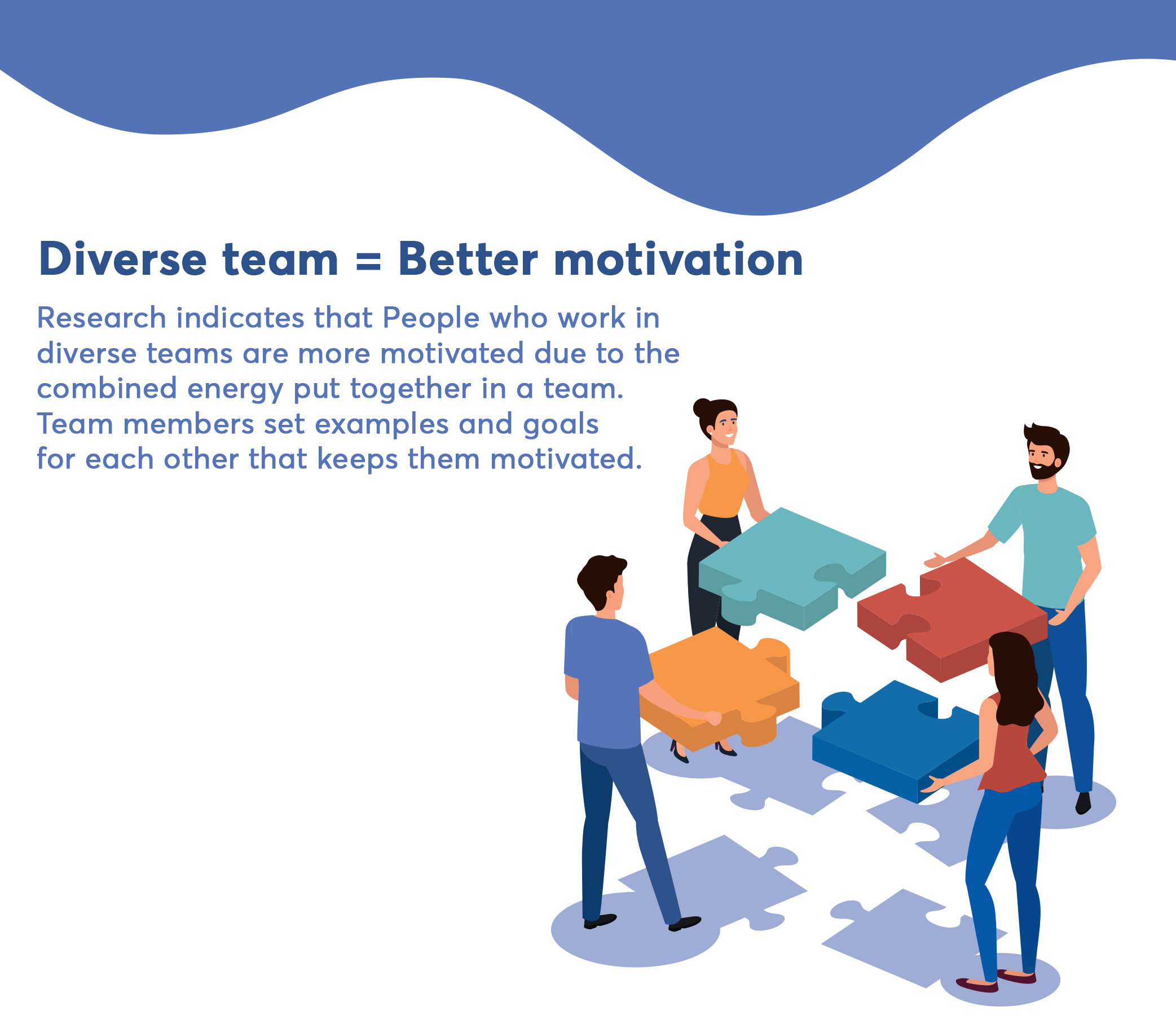 Diverse team = Better motivation

Research indicates that People who work in diverse teams are more motivated due to the combined energy put together in a team. Team members set examples and goals for each other that keeps them motivated.